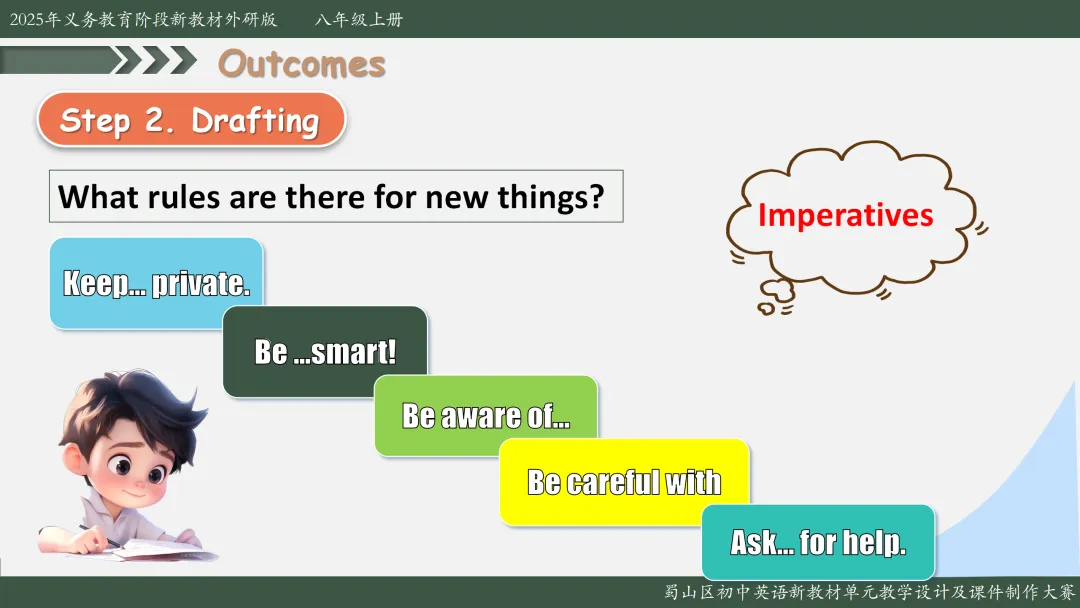 2025年义务教育阶段新教材外研版　八年级上册

Outcomes

Step 2. Drafting

What rules are there for new things?

Imperatives

Keep... private.

Be ...smart!

Be aware of...

Be careful with

Ask... for help.

蜀山区初中英语新教材单元教学设计及课件制作大赛